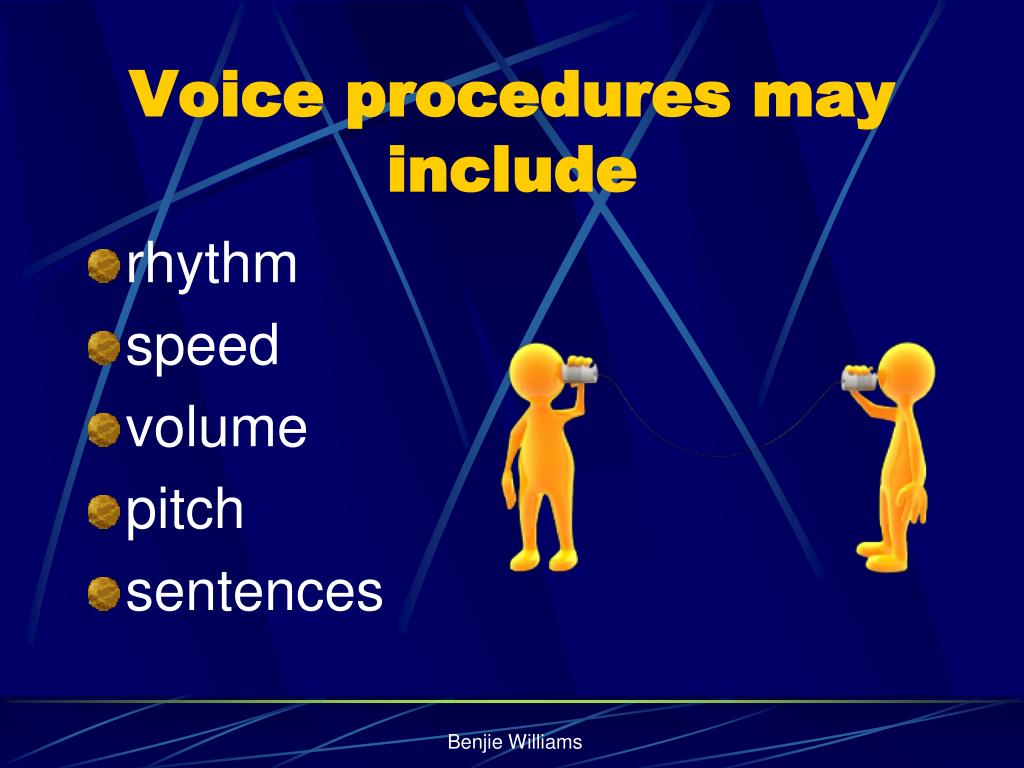 Voice procedures may include

rhythm
speed
volume
pitch
sentences

Benjie Williams